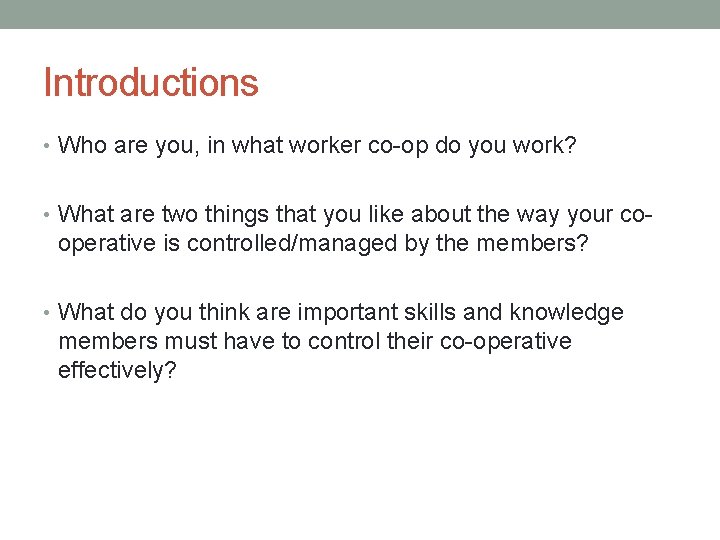 Introductions

• Who are you, in what worker co-op do you work?

• What are two things that you like about the way your co-operative is controlled/managed by the members?

• What do you think are important skills and knowledge members must have to control their co-operative effectively?